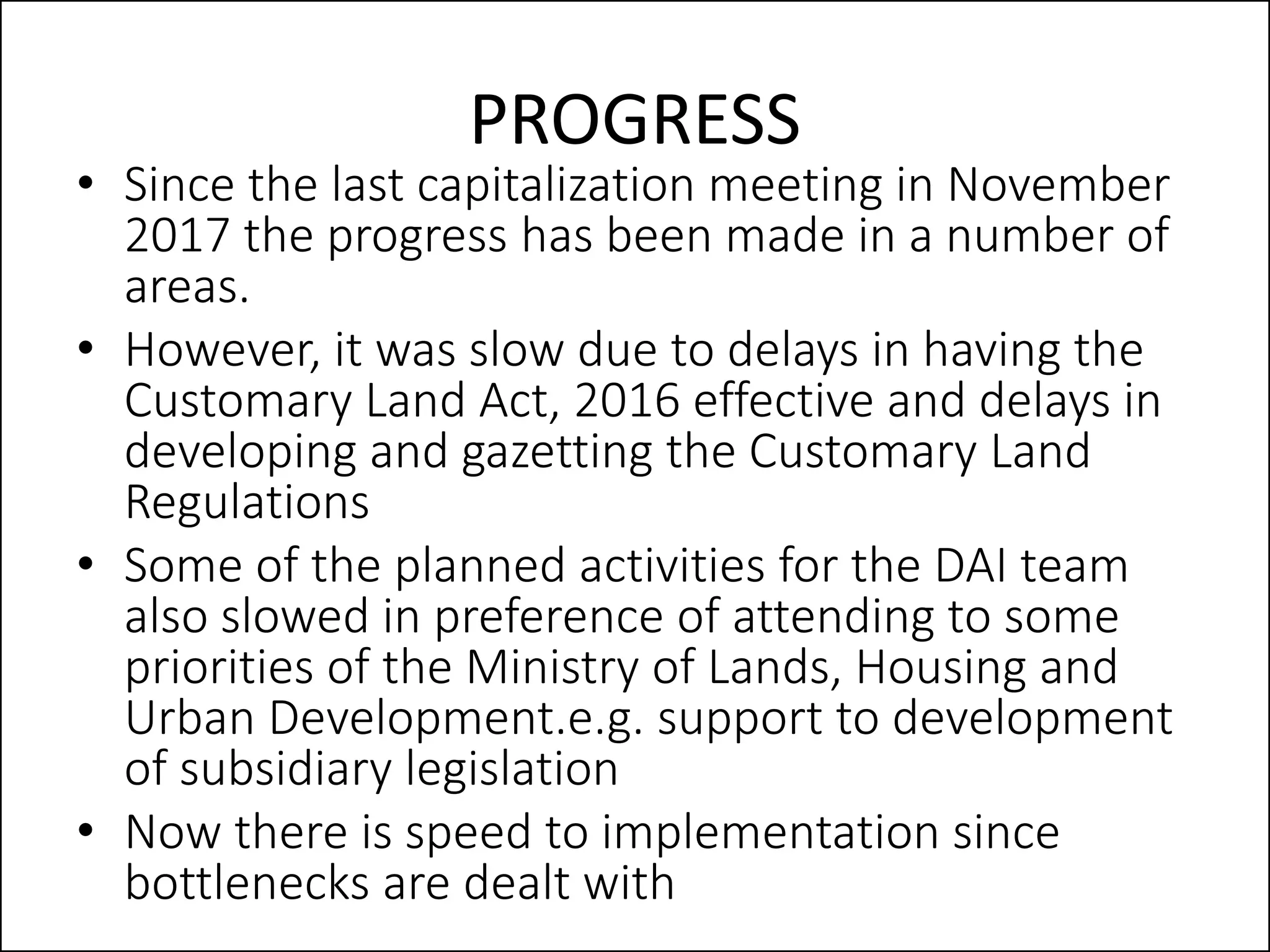 PROGRESS

• Since the last capitalization meeting in November 2017 the progress has been made in a number of areas.

• However, it was slow due to delays in having the Customary Land Act, 2016 effective and delays in developing and gazetting the Customary Land Regulations

• Some of the planned activities for the DAI team also slowed in preference of attending to some priorities of the Ministry of Lands, Housing and Urban Development.e.g. support to development of subsidiary legislation

• Now there is speed to implementation since bottlenecks are dealt with